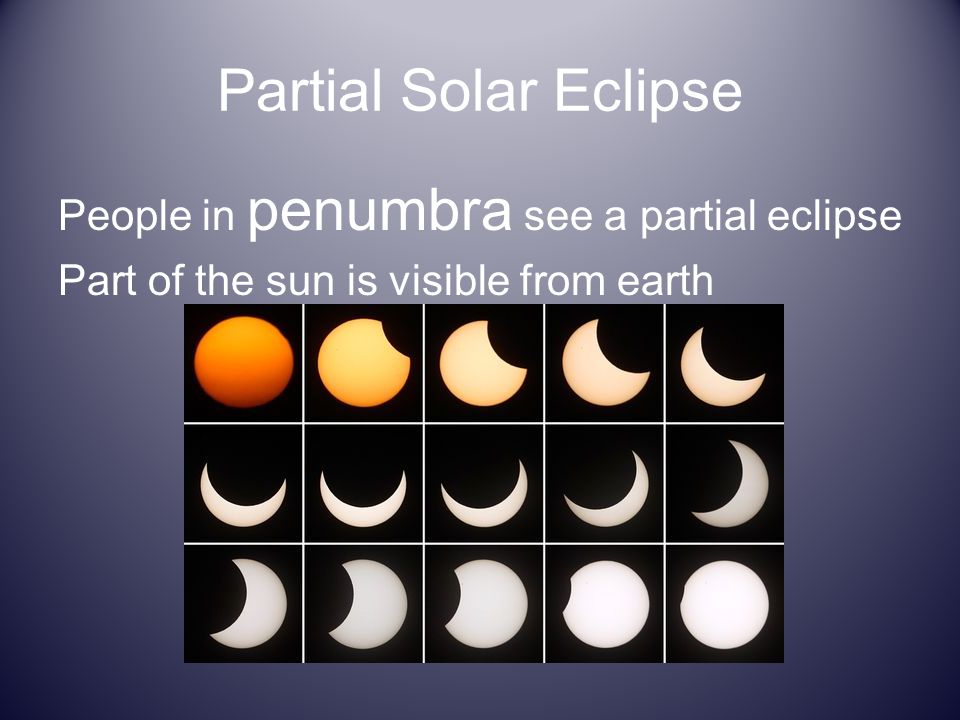 Partial Solar Eclipse

People in penumbra see a partial eclipse

Part of the sun is visible from earth